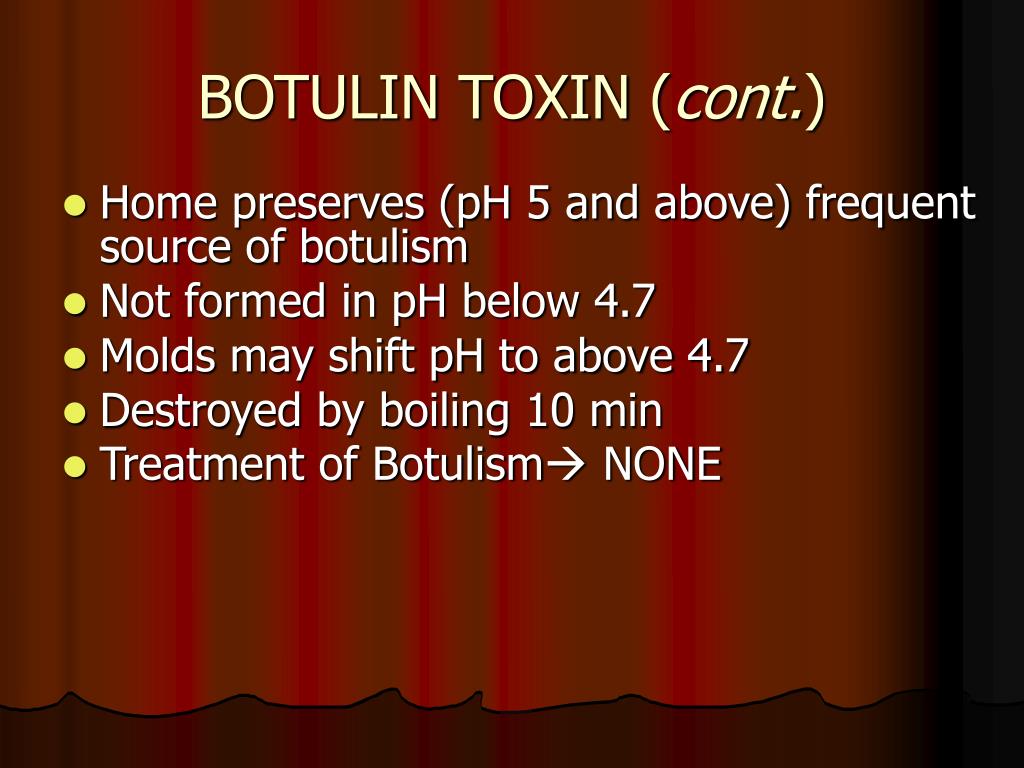 BOTULIN TOXIN (cont.)

- Home preserves (pH 5 and above) frequent source of botulism
- Not formed in pH below 4.7
- Molds may shift pH to above 4.7
- Destroyed by boiling 10 min
- Treatment of Botulism→ NONE